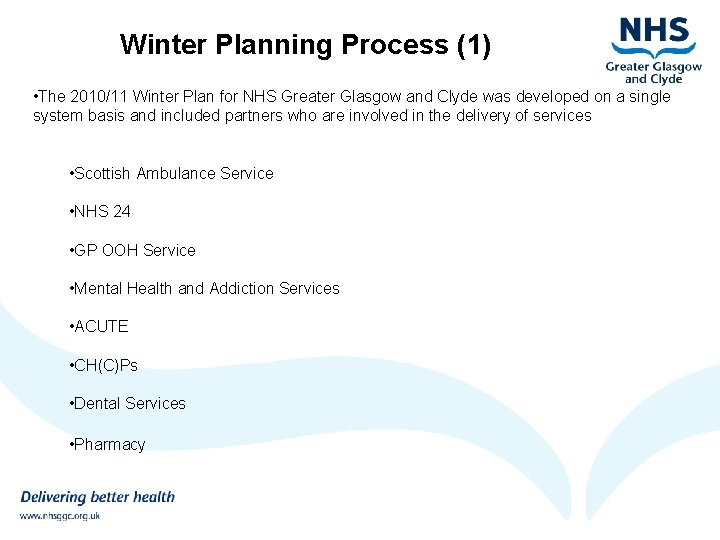 Winter Planning Process (1)

NHS
Greater Glasgow and Clyde

•The 2010/11 Winter Plan for NHS Greater Glasgow and Clyde was developed on a single system basis and included partners who are involved in the delivery of services

•Scottish Ambulance Service

•NHS 24

•GP OOH Service

•Mental Health and Addiction Services

•ACUTE

•CH(C)Ps

•Dental Services

•Pharmacy

Delivering better health

www.nhsggc.org.uk